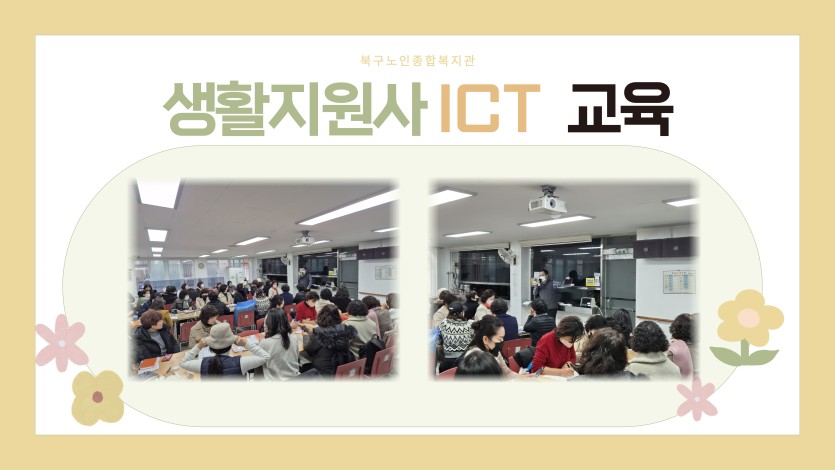 북구노인종합복지관

생활지원사 ICT 교육